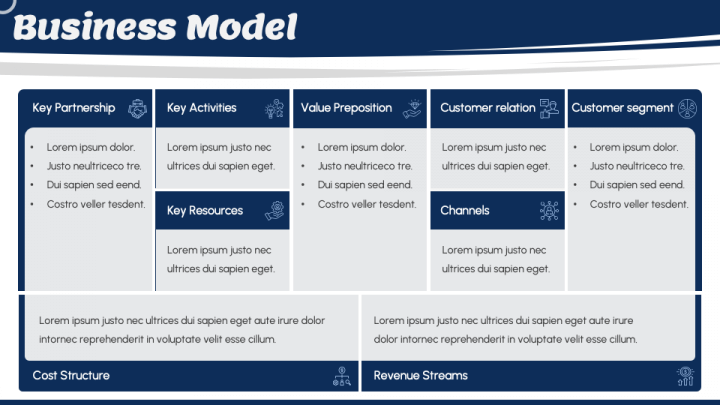 Business Model

Key Partnership

- Lorem ipsum dolor.
- Justo neultriceco tre.
- Dui sapien sed eend.
- Costro veller tesdent.

Key Activities

Lorem ipsum justo nec ultrices dui sapien eget.

Key Resources

Lorem ipsum justo nec ultrices dui sapien eget.

Value Preposition

- Lorem ipsum dolor.
- Justo neultriceco tre.
- Dui sapien sed eend.
- Costro veller tesdent.

Customer relation

Lorem ipsum justo nec ultrices dui sapien eget.

Channels

Lorem ipsum justo nec ultrices dui sapien eget.

Customer segment

- Lorem ipsum dolor.
- Justo neultriceco tre.
- Dui sapien sed eend.
- Costro veller tesdent.

Lorem ipsum justo nec ultrices dui sapien eget aute irure dolor intornec reprehenderit in voluptate velit esse cillum.

Cost Structure

Lorem ipsum justo nec ultrices dui sapien eget aute irure dolor intornec reprehenderit in voluptate velit esse cillum.

Revenue Streams